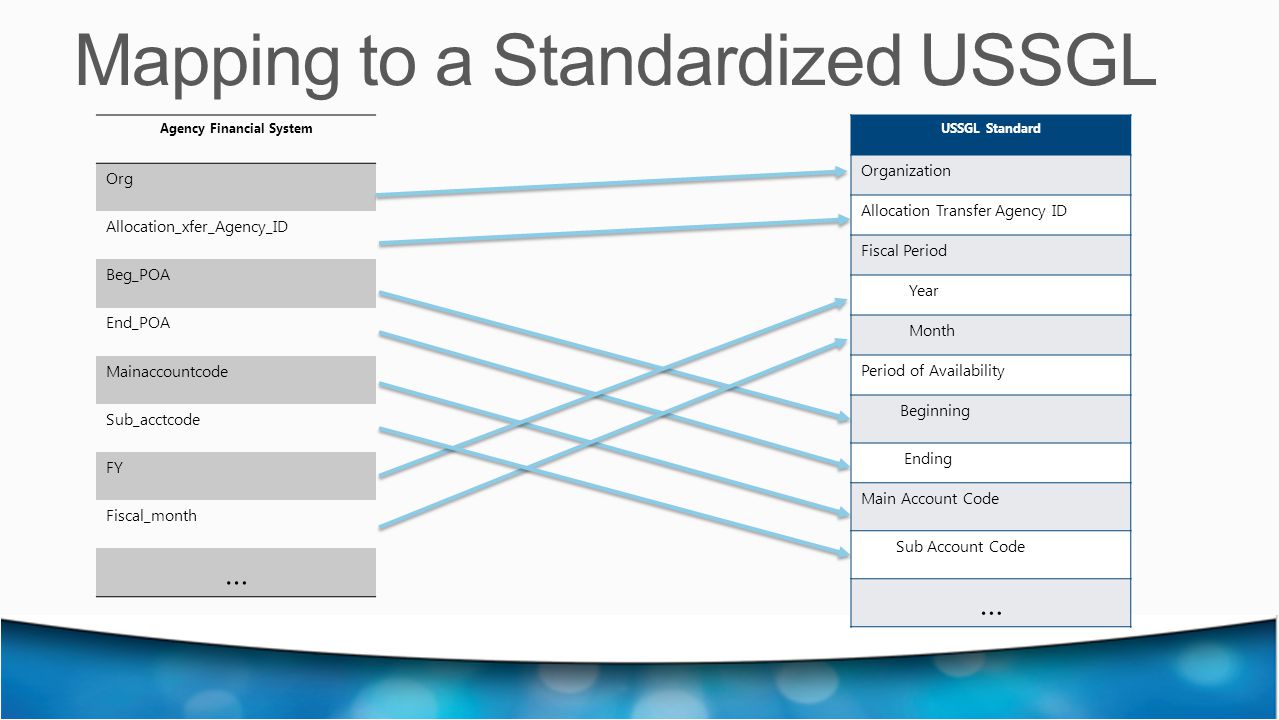 Mapping to a Standardized USSGL

| Agency Financial System |
|---|
| Org |
| Allocation_xfer_Agency_ID |
| Beg_POA |
| End_POA |
| Mainaccountcode |
| Sub_acctcode |
| FY |
| Fiscal_month |
| … |

| USSGL Standard |
|---|
| Organization |
| Allocation Transfer Agency ID |
| Fiscal Period |
| Year |
| Month |
| Period of Availability |
| Beginning |
| Ending |
| Main Account Code |
| Sub Account Code |
| … |